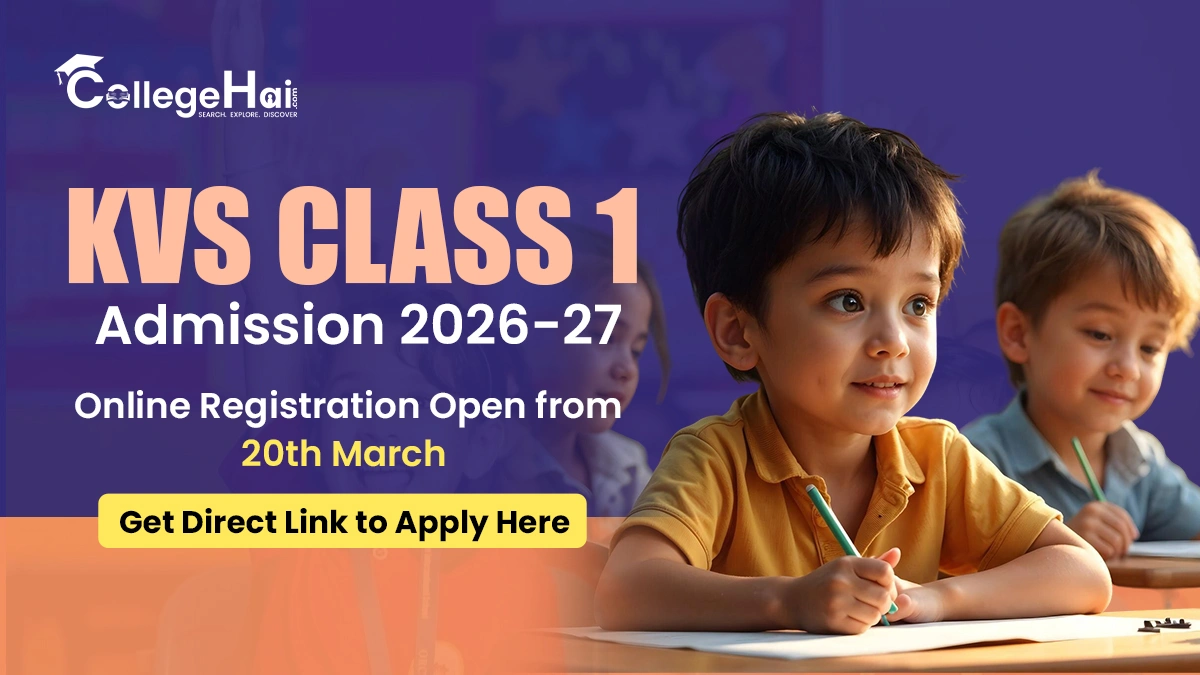 CollegeHai.com
SEARCH. EXPLORE. DISCOVER

KVS CLASS 1
Admission 2026-27

Online Registration Open from 20th March

Get Direct Link to Apply Here